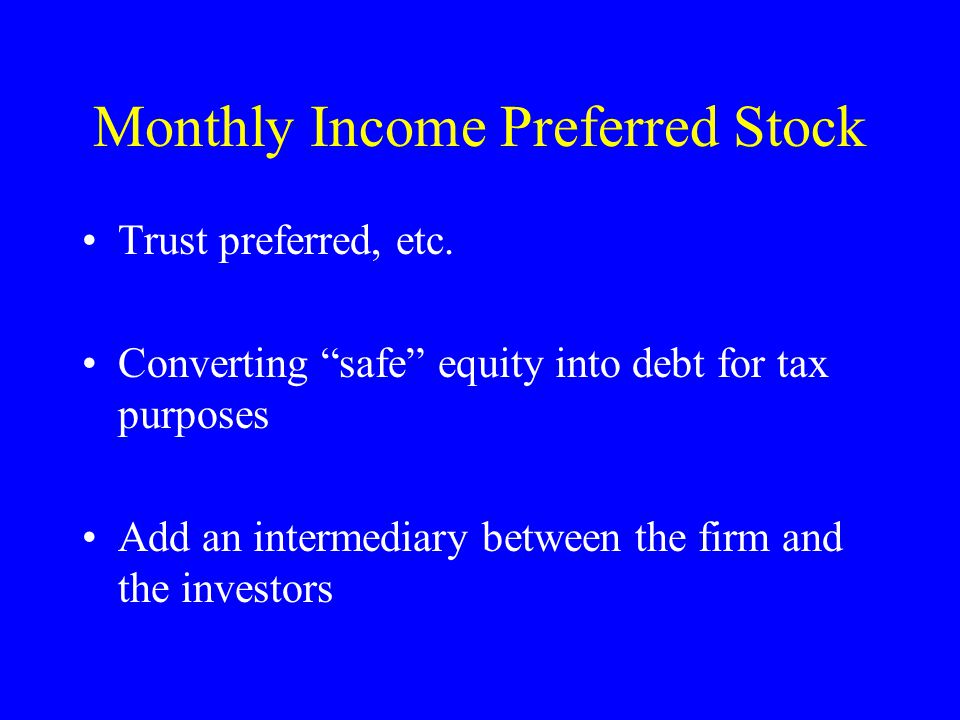 Monthly Income Preferred Stock

• Trust preferred, etc.

• Converting “safe” equity into debt for tax purposes

• Add an intermediary between the firm and the investors